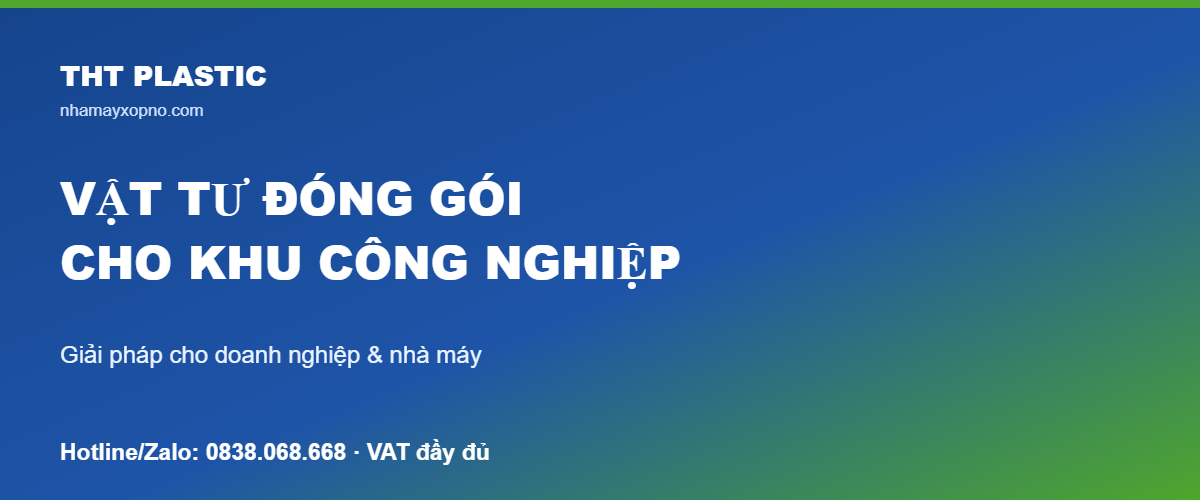 THT PLASTIC
nhamayxopno.com

VẬT TƯ ĐÓNG GÓI
CHO KHU CÔNG NGHIỆP

Giải pháp cho doanh nghiệp & nhà máy

Hotline/Zalo: 0838.068.668 · VAT đầy đủ